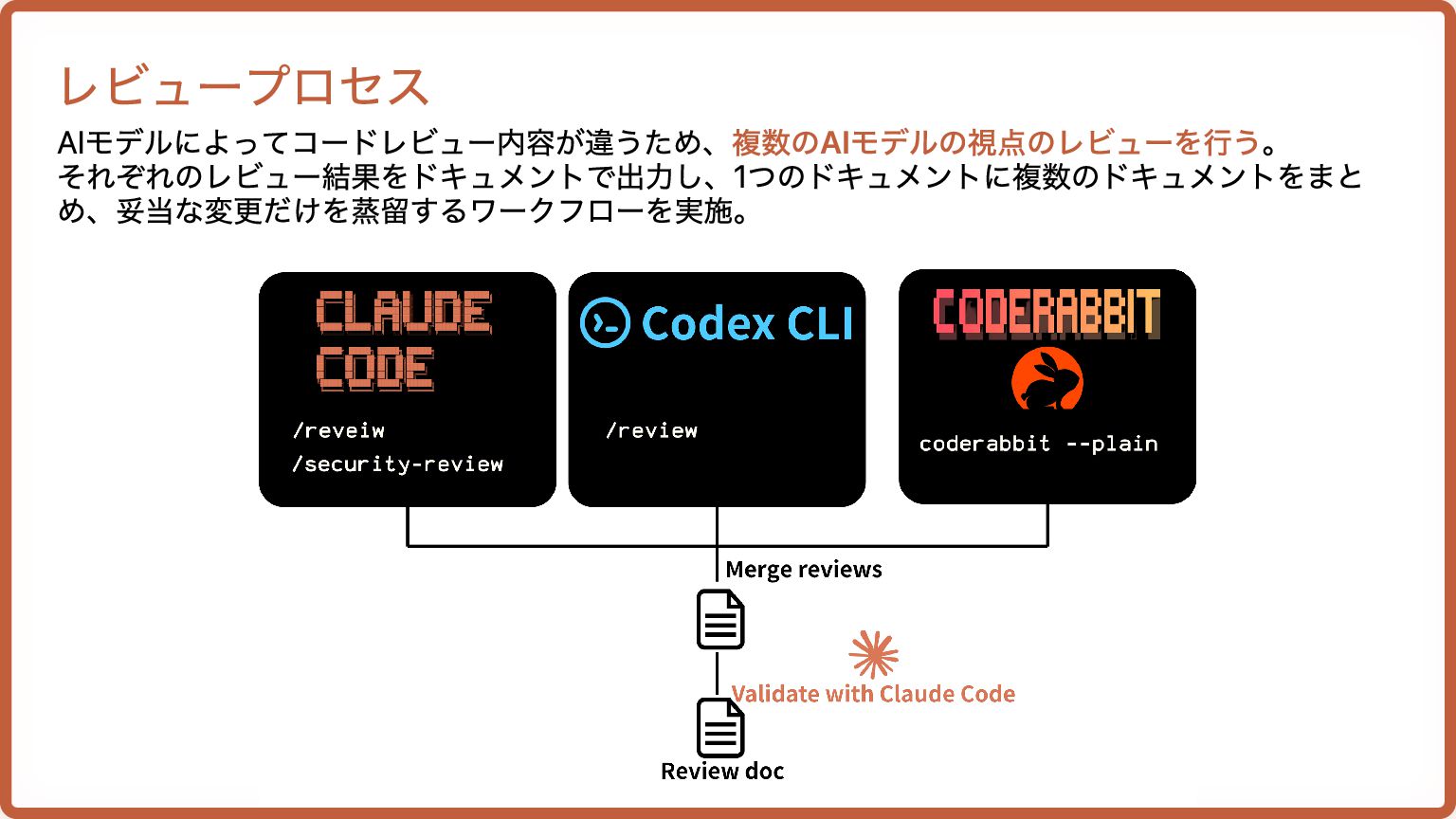 レビュープロセス

AIモデルによってコードレビュー内容が違うため、複数のAIモデルの視点のレビューを行う。
それぞれのレビュー結果をドキュメントで出力し、1つのドキュメントに複数のドキュメントをまとめ、妥当な変更だけを蒸留するワークフローを実施。

CLAUDE CODE

/reveiw
/security-review

Codex CLI

/review

CODERABBIT

coderabbit --plain

Merge reviews

Validate with Claude Code

Review doc